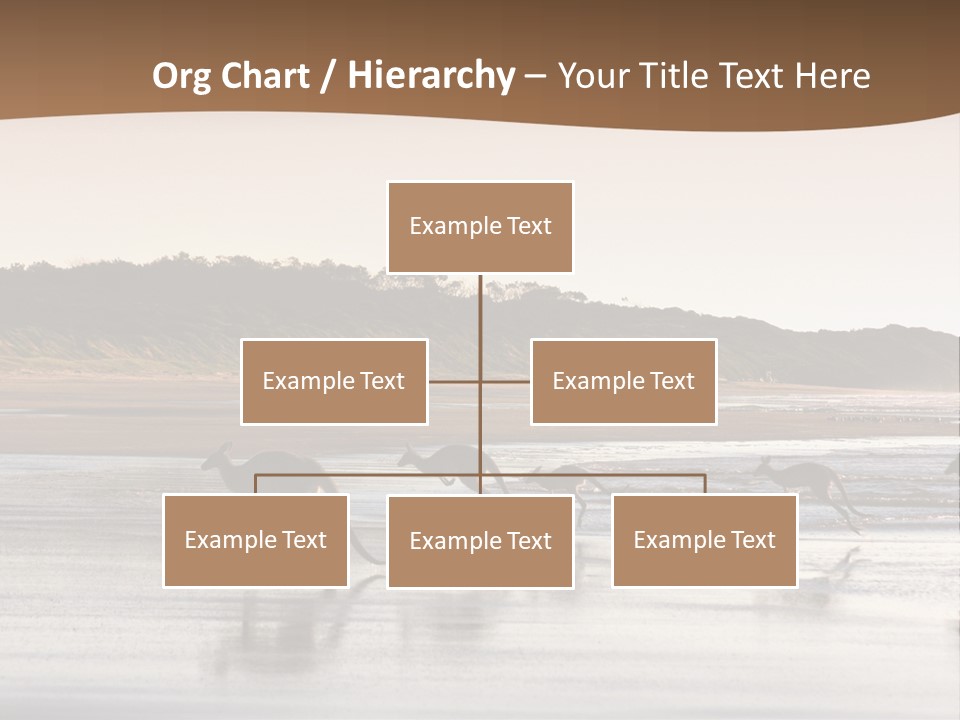 Org Chart / Hierarchy – Your Title Text Here

Example Text

Example Text

Example Text

Example Text

Example Text

Example Text